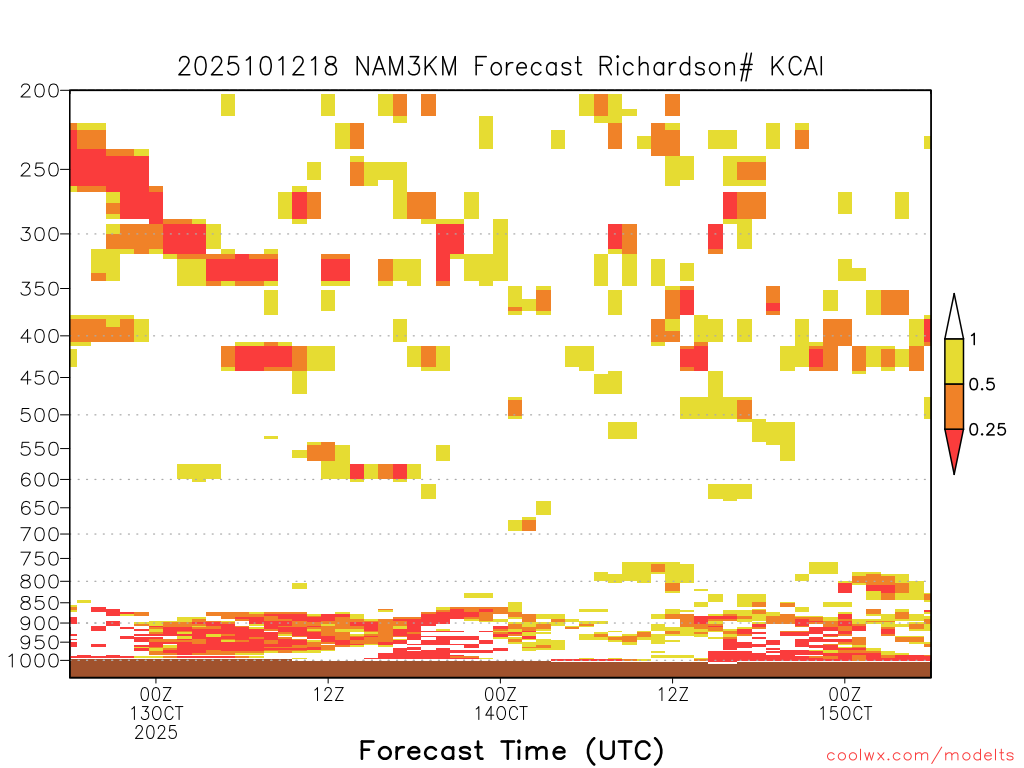 2025101218 NAM3KM Forecast Richardson# KCAI

200
250
300
350
400
450
500
550
600
650
700
750
800
850
900
950
1000

00Z
13OCT
2025
12Z
00Z
14OCT
12Z
00Z
15OCT

Forecast Time (UTC)

1
0.5
0.25

coolwx.com/modelts